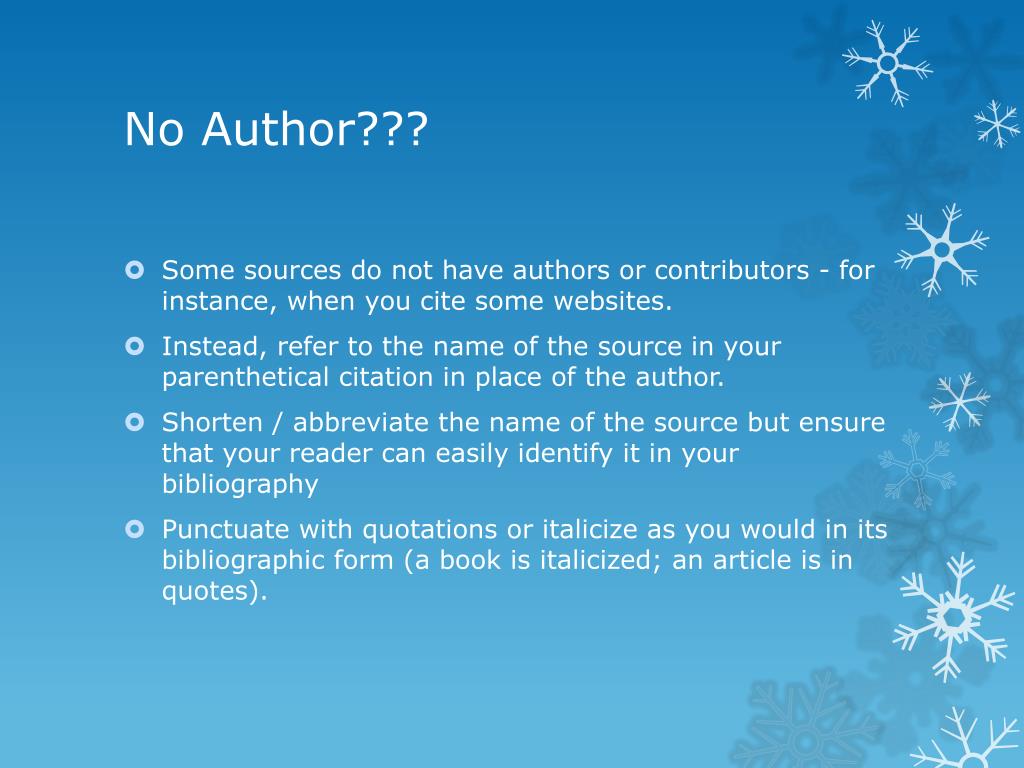 No Author???

Some sources do not have authors or contributors - for instance, when you cite some websites.

Instead, refer to the name of the source in your parenthetical citation in place of the author.

Shorten / abbreviate the name of the source but ensure that your reader can easily identify it in your bibliography

Punctuate with quotations or italicize as you would in its bibliographic form (a book is italicized; an article is in quotes).